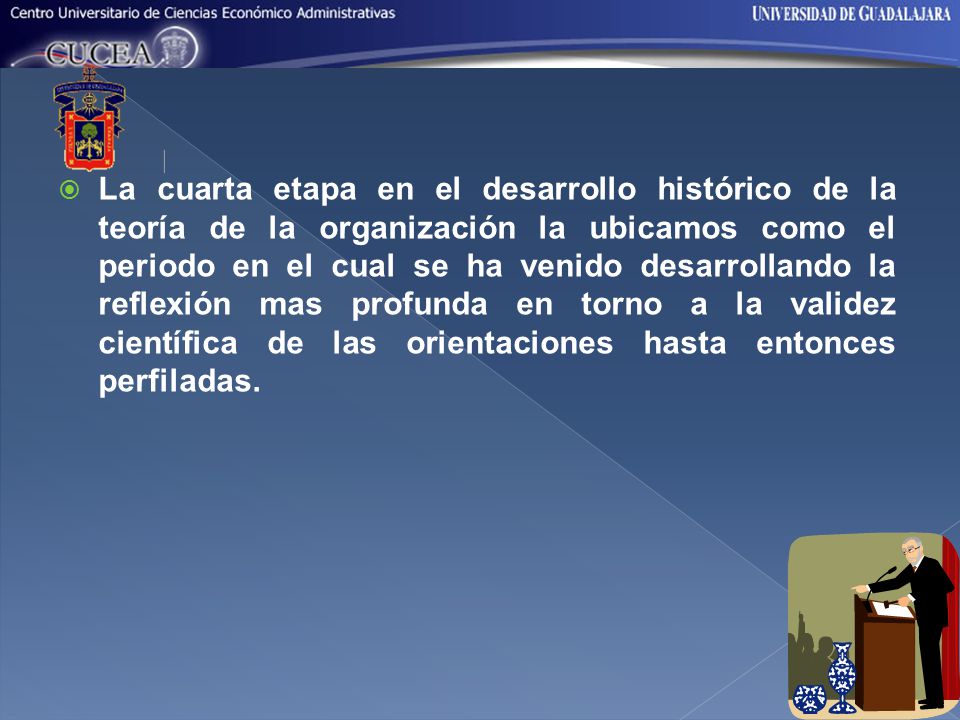 Centro Universitario de Ciencias Económico Administrativas

UNIVERSIDAD DE GUADALAJARA

CUCEA

La cuarta etapa en el desarrollo histórico de la teoría de la organización la ubicamos como el periodo en el cual se ha venido desarrollando la reflexión mas profunda en torno a la validez científica de las orientaciones hasta entonces perfiladas.